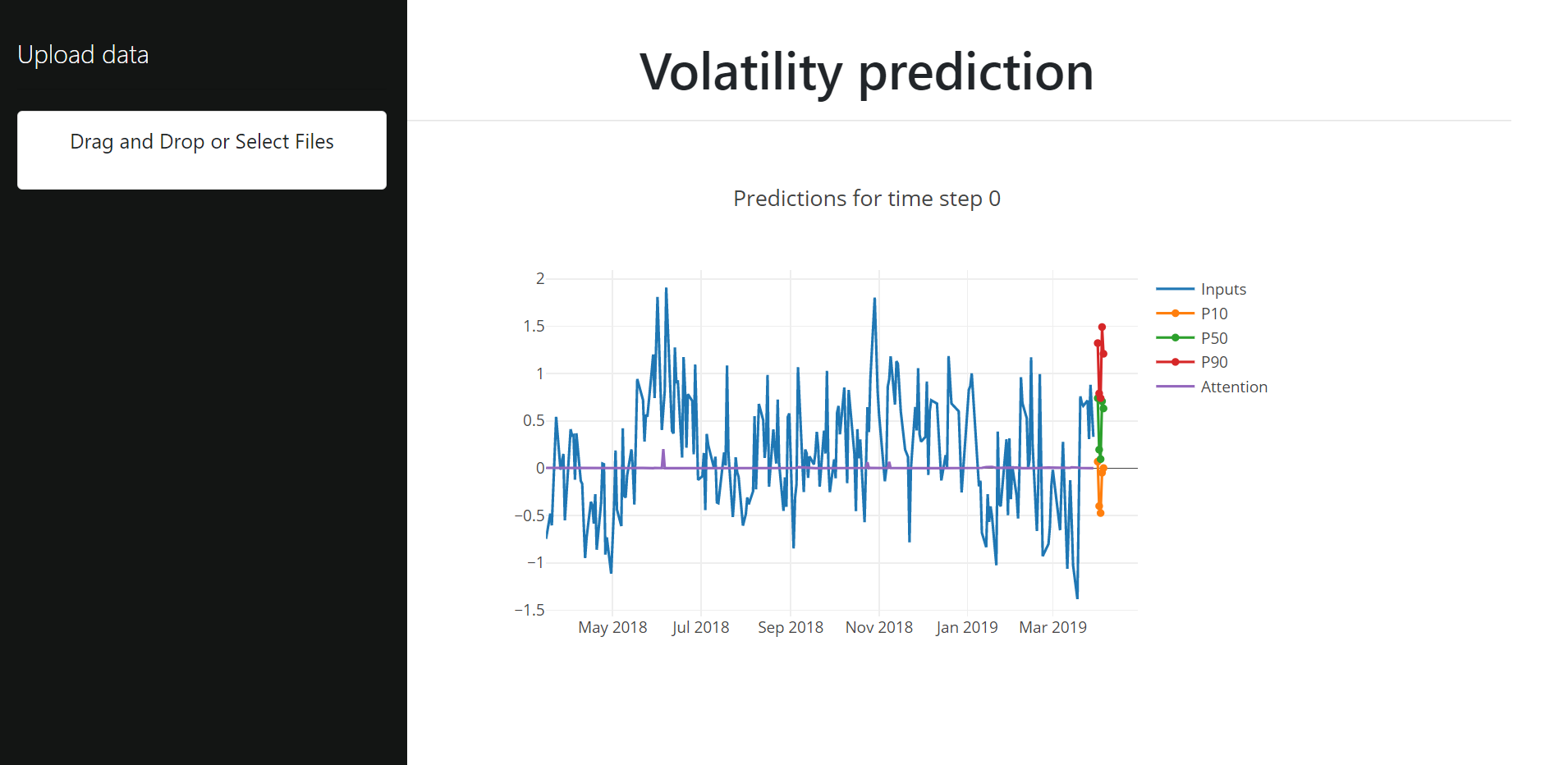 Upload data

Drag and Drop or Select Files

Volatility prediction

Predictions for time step 0

2
1.5
1
0.5
0
−0.5
−1
−1.5

May 2018 Jul 2018 Sep 2018 Nov 2018 Jan 2019 Mar 2019

Inputs
P10
P50
P90
Attention